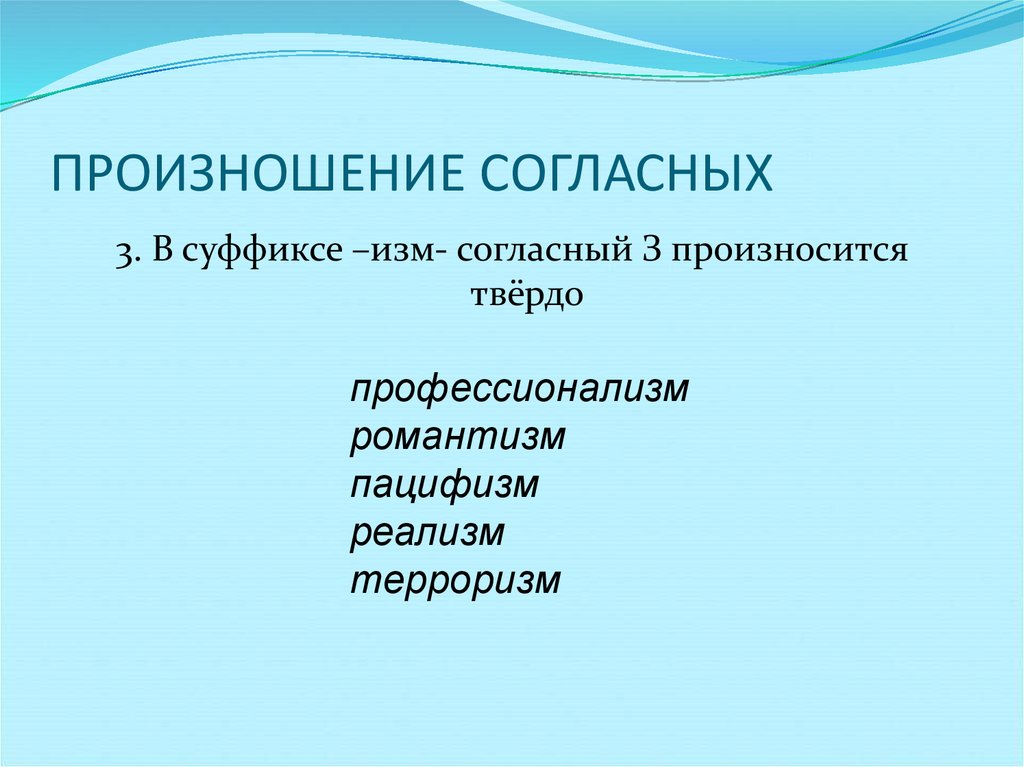 ПРОИЗНОШЕНИЕ СОГЛАСНЫХ

3. В суффиксе –изм- согласный З произносится твёрдо

профессионализм
романтизм
пацифизм
реализм
терроризм